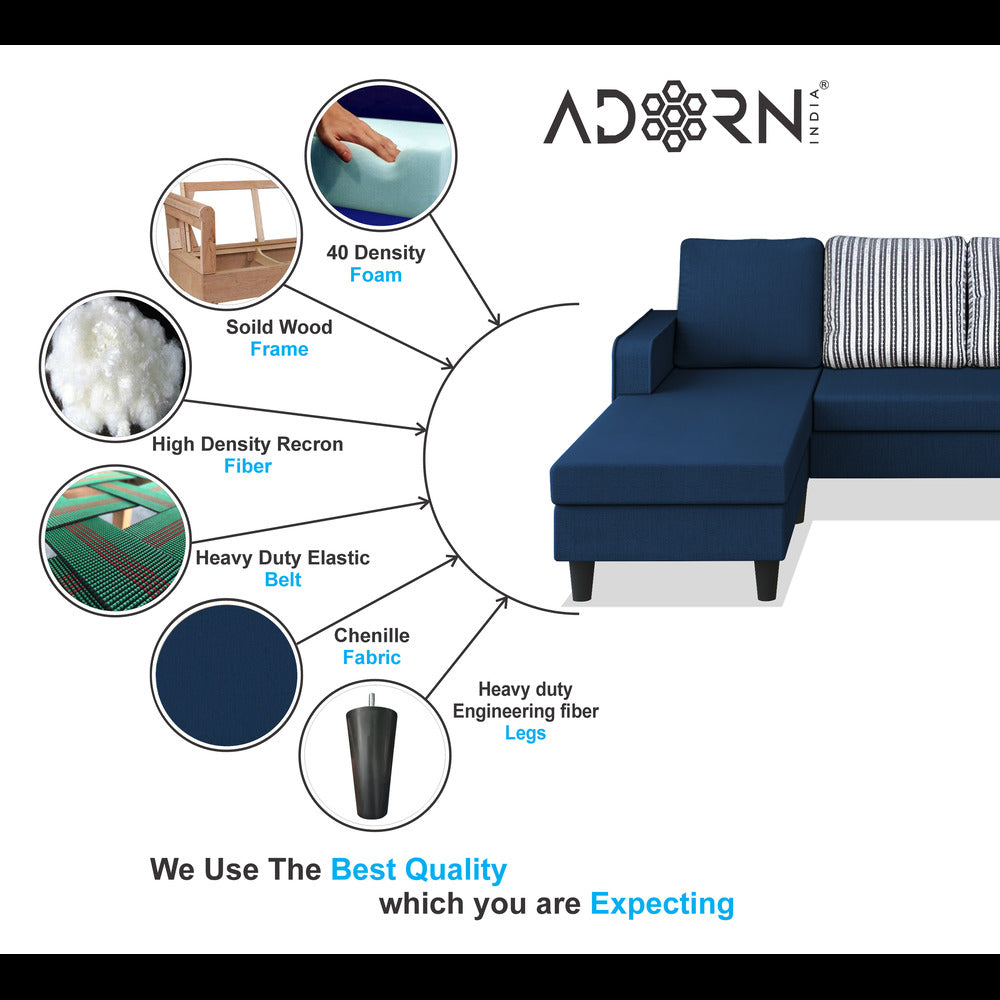 ADORN INDIA®

40 Density
Foam

Soild Wood
Frame

High Density Recron
Fiber

Heavy Duty Elastic
Belt

Chenille
Fabric

Heavy duty
Engineering fiber
Legs

We Use The Best Quality
which you are Expecting